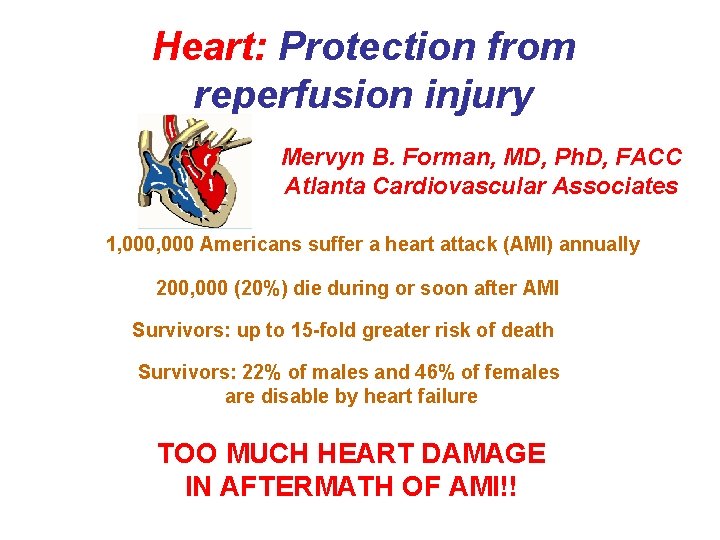 Heart: Protection from reperfusion injury

Mervyn B. Forman, MD, PhD, FACC
Atlanta Cardiovascular Associates

1,000,000 Americans suffer a heart attack (AMI) annually

200,000 (20%) die during or soon after AMI

Survivors: up to 15-fold greater risk of death

Survivors: 22% of males and 46% of females are disable by heart failure

TOO MUCH HEART DAMAGE IN AFTERMATH OF AMI!!